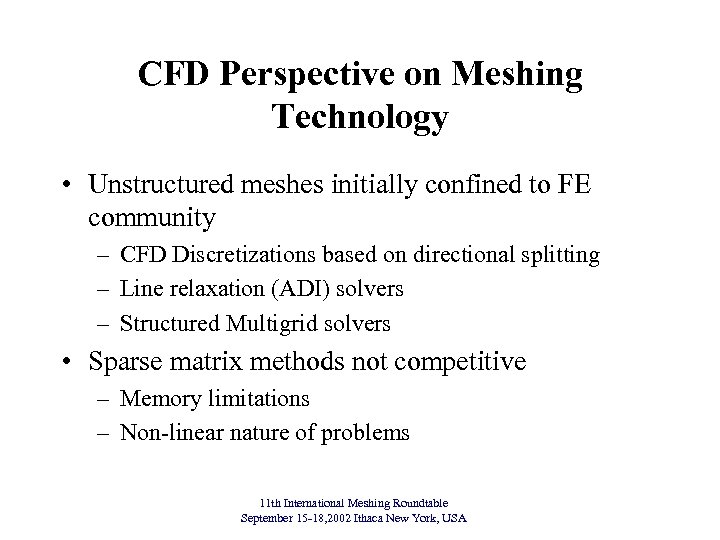 CFD Perspective on Meshing Technology

• Unstructured meshes initially confined to FE community
– CFD Discretizations based on directional splitting
– Line relaxation (ADI) solvers
– Structured Multigrid solvers

• Sparse matrix methods not competitive
– Memory limitations
– Non-linear nature of problems

11th International Meshing Roundtable
September 15-18,2002 Ithaca New York, USA